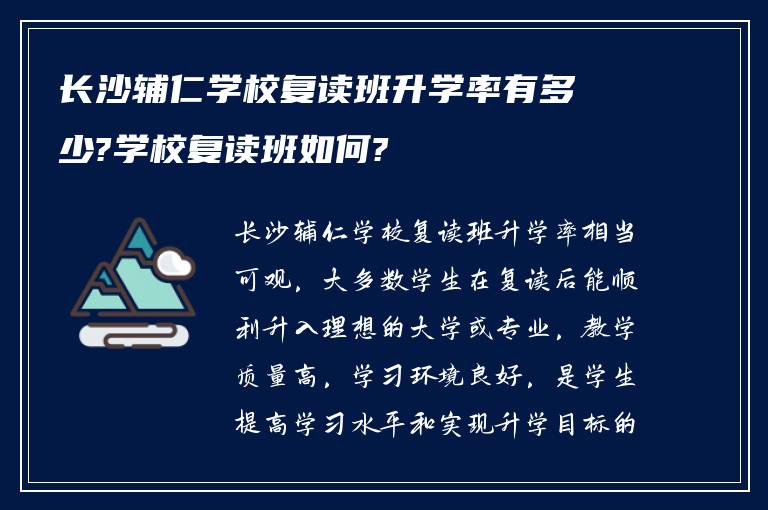 长沙辅仁学校复读班升学率有多少?学校复读班如何?

长沙辅仁学校复读班升学率相当可观，大多数学生在复读后能顺利升入理想的大学或专业，教学质量高，学习环境良好，是学生提高学习水平和实现升学目标的